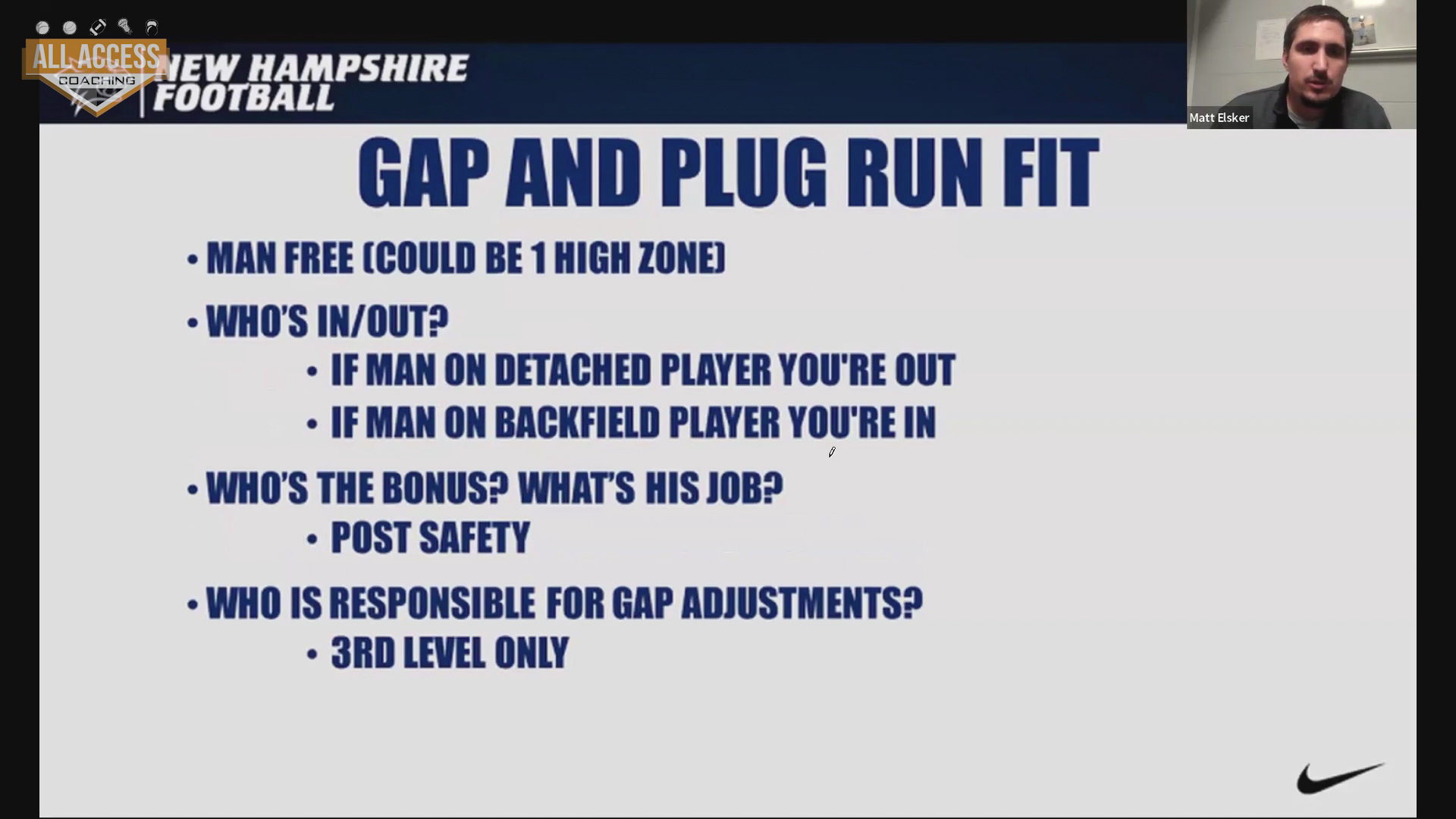 ALL ACCESS COACHING

NEW HAMPSHIRE FOOTBALL

Matt Elsker

GAP AND PLUG RUN FIT

• MAN FREE (COULD BE 1 HIGH ZONE)

• WHO'S IN/OUT?

• IF MAN ON DETACHED PLAYER YOU'RE OUT

• IF MAN ON BACKFIELD PLAYER YOU'RE IN

• WHO'S THE BONUS? WHAT'S HIS JOB?

• POST SAFETY

• WHO IS RESPONSIBLE FOR GAP ADJUSTMENTS?

• 3RD LEVEL ONLY